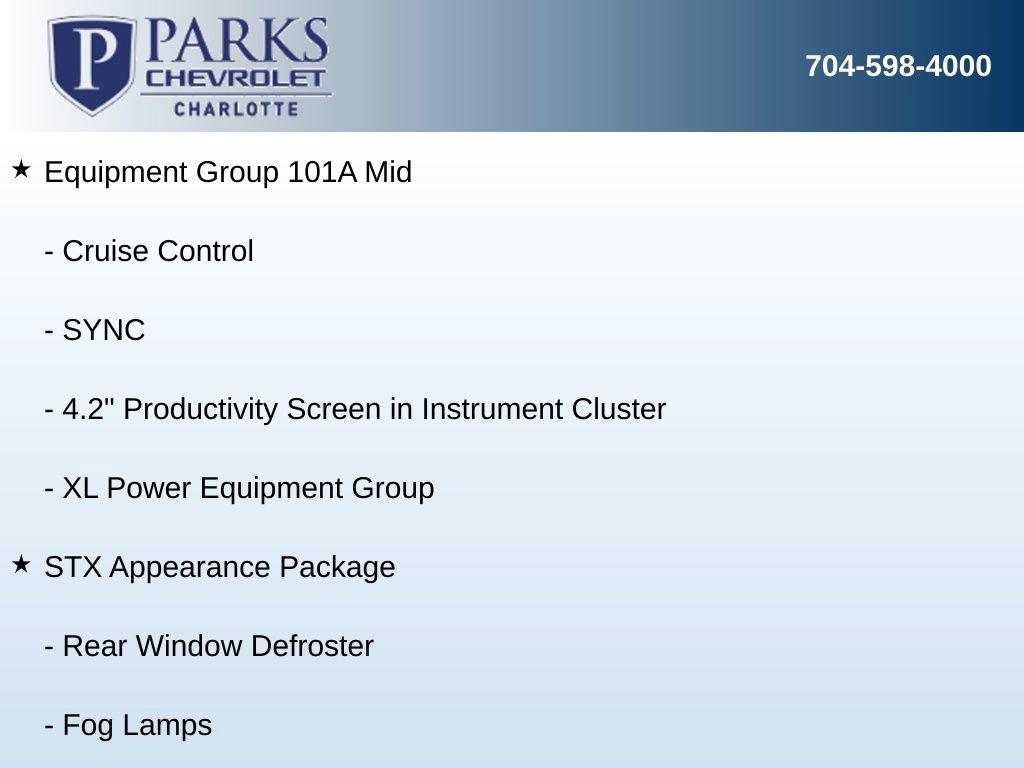 P PARKS CHEVROLET CHARLOTTE

704-598-4000

★ Equipment Group 101A Mid

- Cruise Control

- SYNC

- 4.2" Productivity Screen in Instrument Cluster

- XL Power Equipment Group

★ STX Appearance Package

- Rear Window Defroster

- Fog Lamps